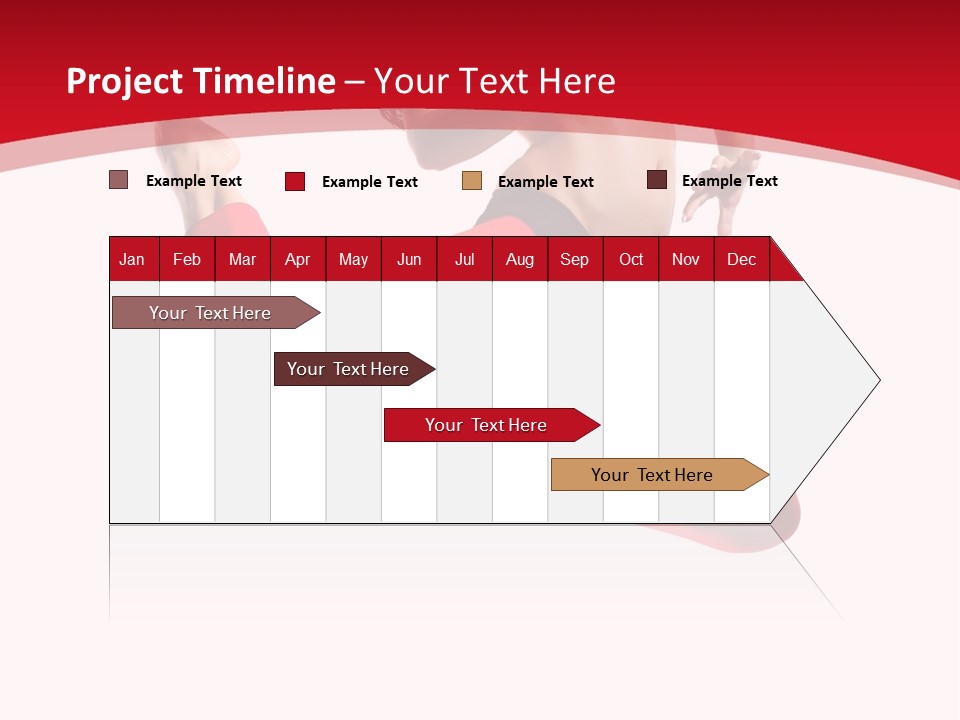 Project Timeline – Your Text Here

Example Text
Example Text
Example Text
Example Text

Jan Feb Mar Apr May Jun Jul Aug Sep Oct Nov Dec

Your Text Here

Your Text Here

Your Text Here

Your Text Here